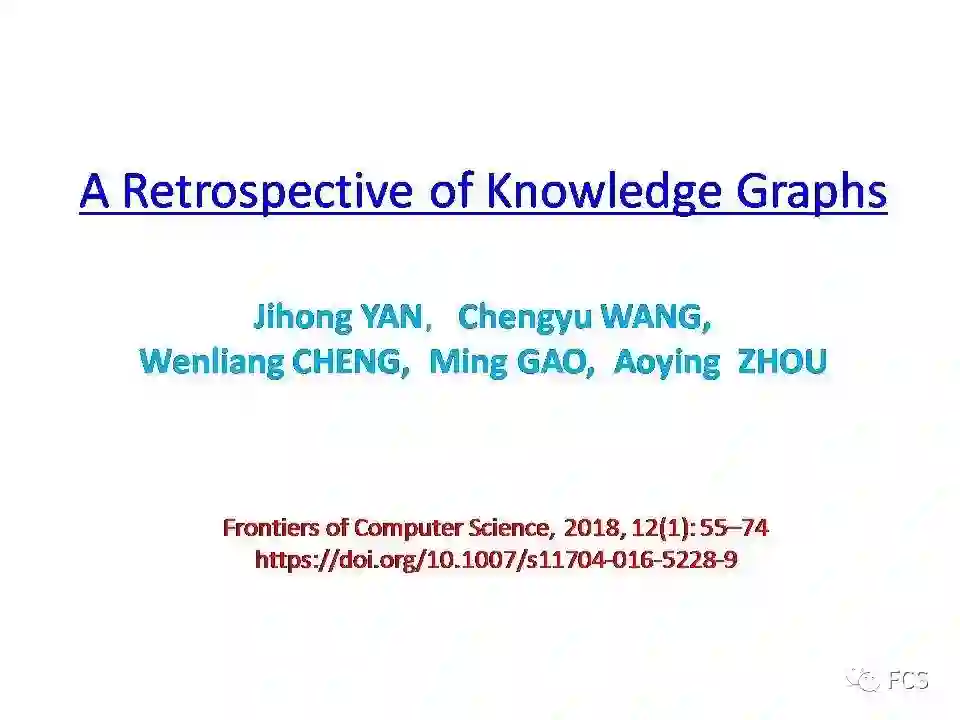 A Retrospective of Knowledge Graphs

Jihong YAN， Chengyu WANG,
Wenliang CHENG, Ming GAO, Aoying ZHOU

Frontiers of Computer Science, 2018, 12(1): 55–74
https://doi.org/10.1007/s11704-016-5228-9

FCS